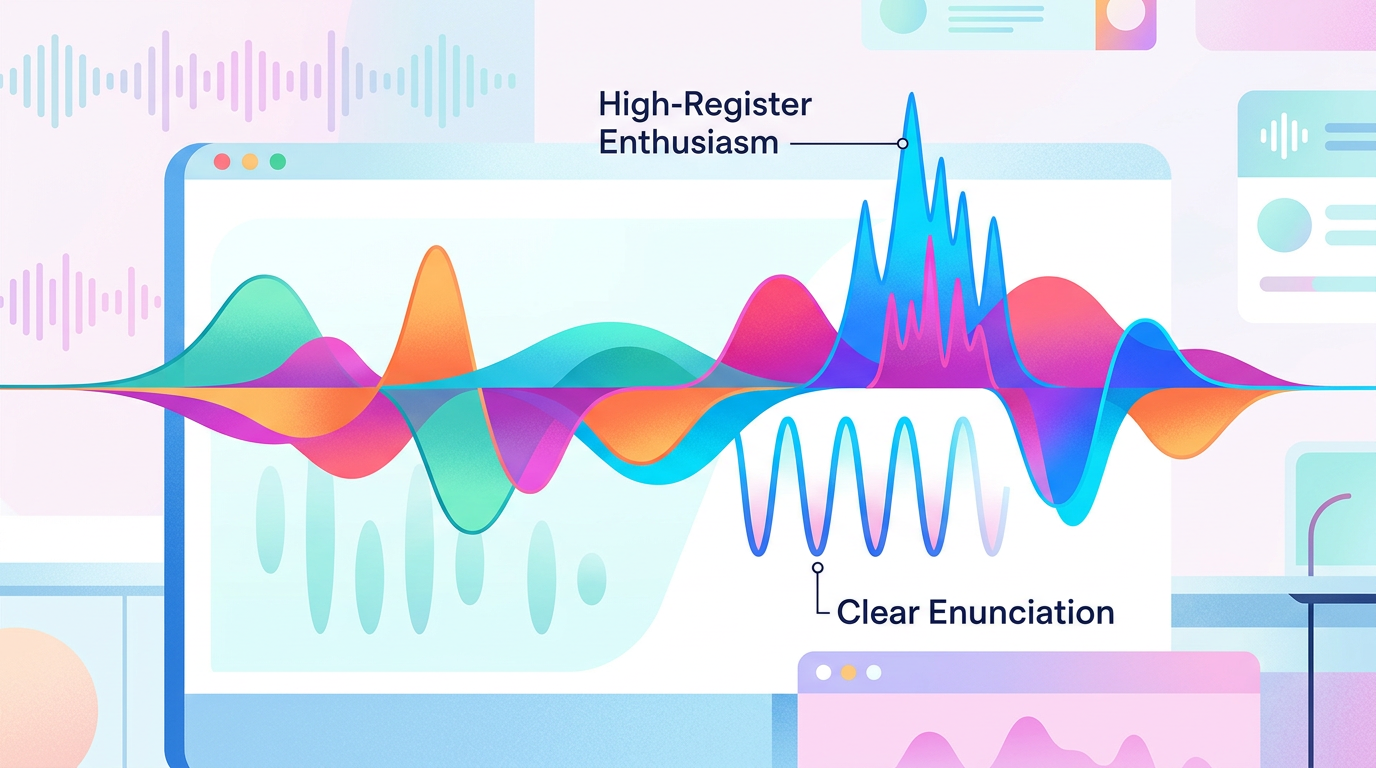 High-Register Enthusiasm

Clear Enunciation